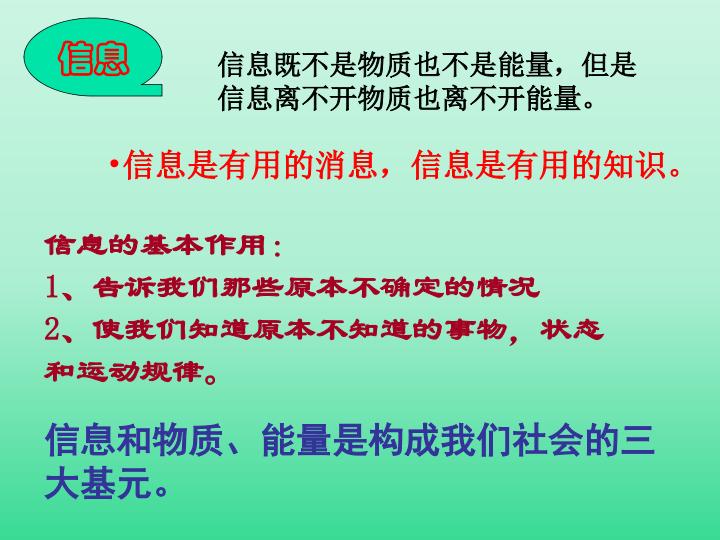 信息

信息既不是物质也不是能量，但是信息离不开物质也离不开能量。

•信息是有用的消息，信息是有用的知识。

信息的基本作用：
1、告诉我们那些原本不确定的情况
2、使我们知道原本不知道的事物，状态和运动规律。

信息和物质、能量是构成我们社会的三大基元。